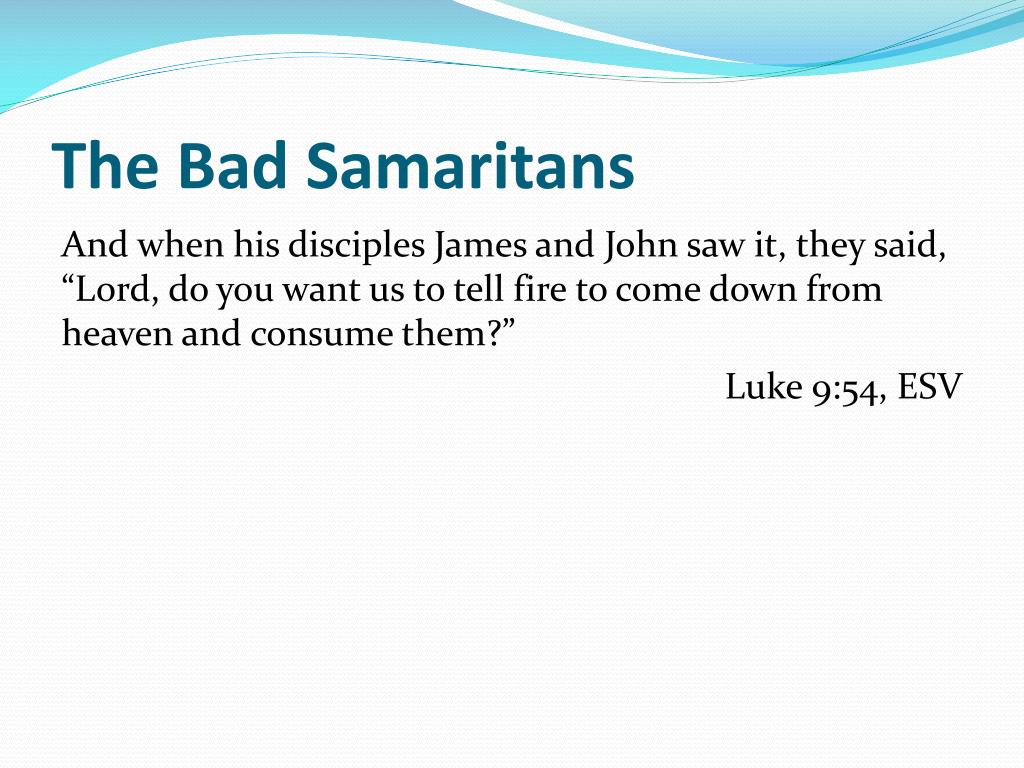 The Bad Samaritans

And when his disciples James and John saw it, they said, “Lord, do you want us to tell fire to come down from heaven and consume them?”

Luke 9:54, ESV